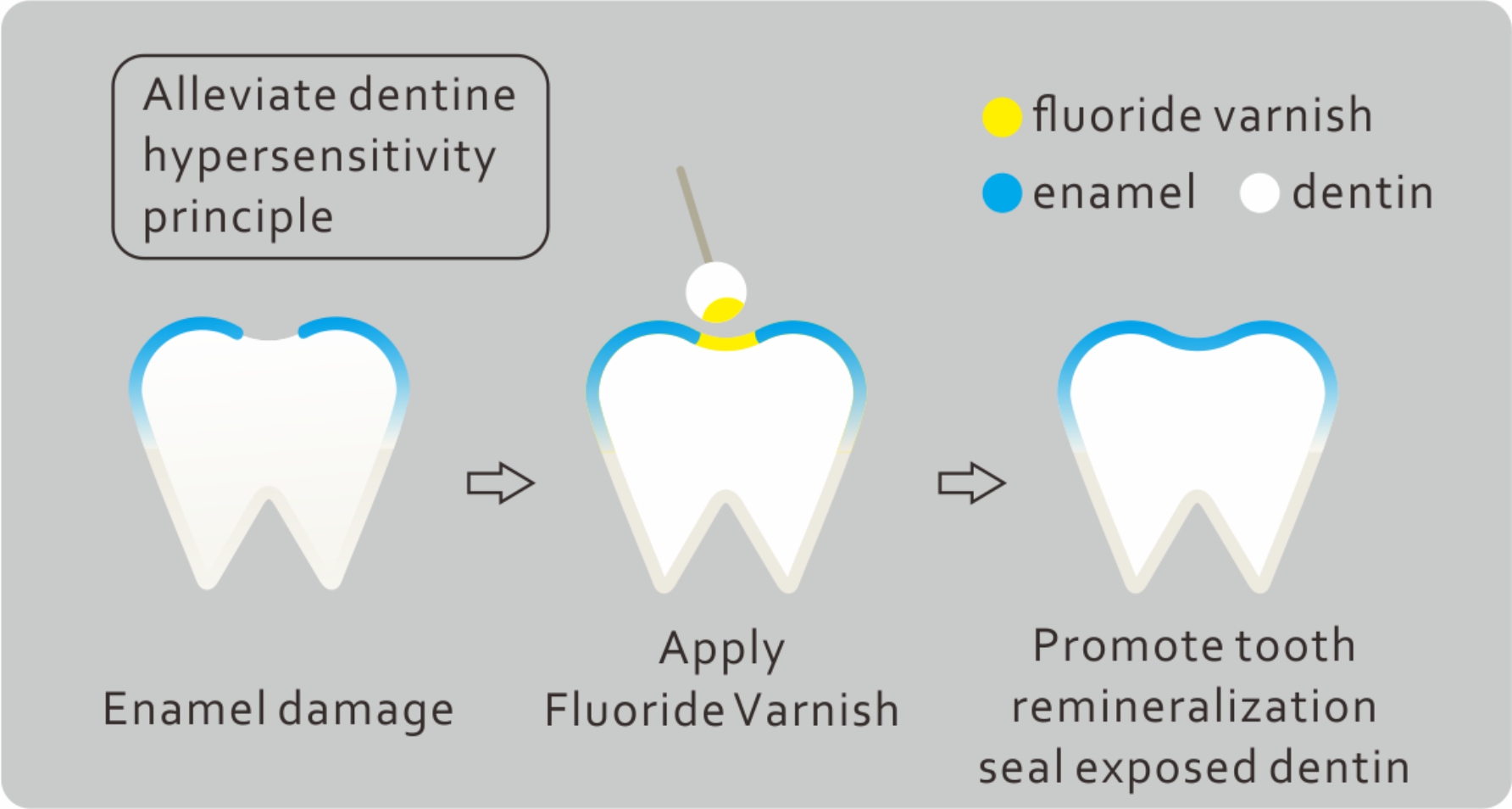 Alleviate dentine hypersensitivity principle

fluoride varnish

enamel

dentin

Enamel damage

Apply Fluoride Varnish

Promote tooth remineralization seal exposed dentin